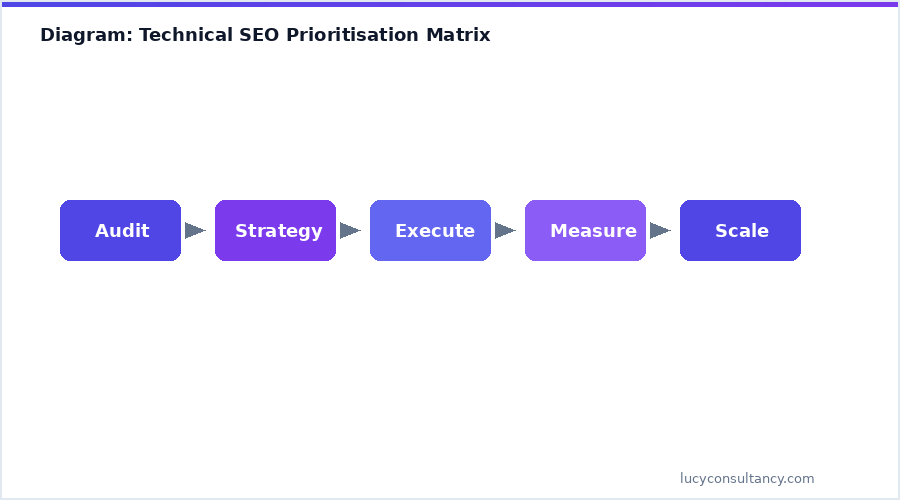 Diagram: Technical SEO Prioritisation Matrix

Audit

Strategy

Execute

Measure

Scale

lucyconsultancy.com